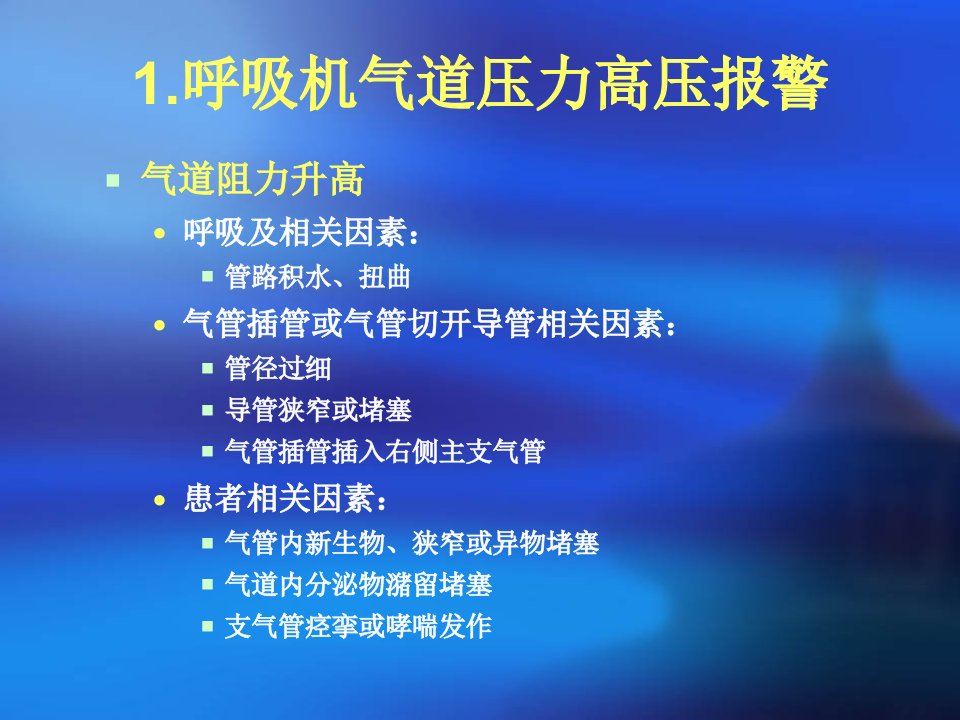 1.呼吸机气道压力高压报警

气道阻力升高

呼吸及相关因素：

管路积水、扭曲

气管插管或气管切开导管相关因素：

管径过细

导管狭窄或堵塞

气管插管插入右侧主支气管

患者相关因素：

气管内新生物、狭窄或异物堵塞

气道内分泌物潴留堵塞

支气管痉挛或哮喘发作